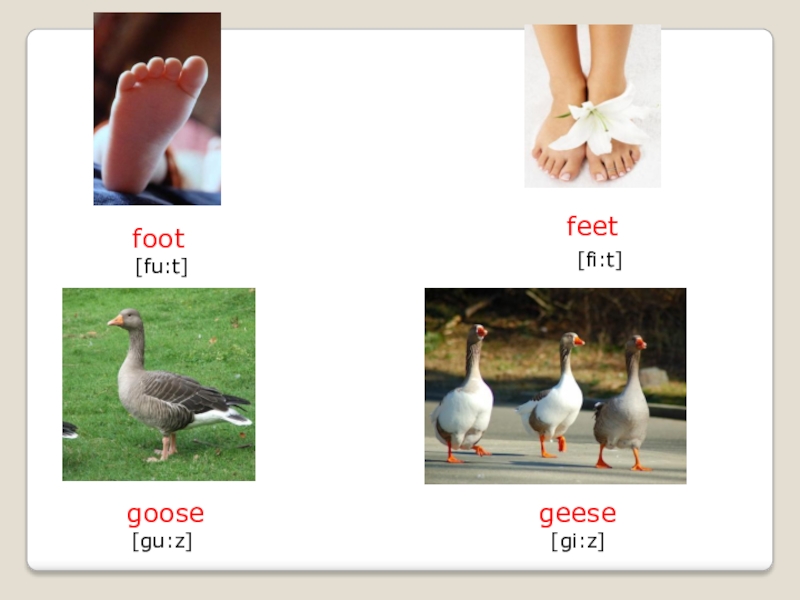 foot
[fu:t]

feet
[fi:t]

goose
[gu:z]

geese
[gi:z]